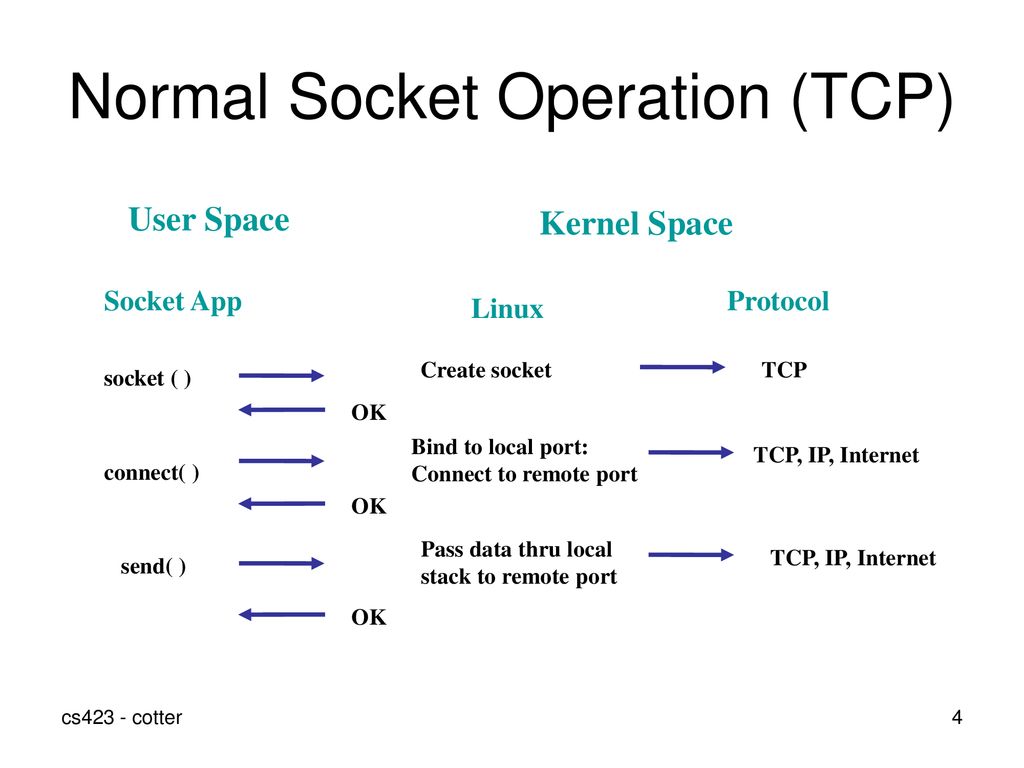 Normal Socket Operation (TCP)

User Space

Kernel Space

Socket App

Linux

Protocol

socket ( )

Create socket

TCP

OK

connect( )

Bind to local port: Connect to remote port

TCP, IP, Internet

OK

send( )

Pass data thru local stack to remote port

TCP, IP, Internet

OK

cs423 - cotter

4